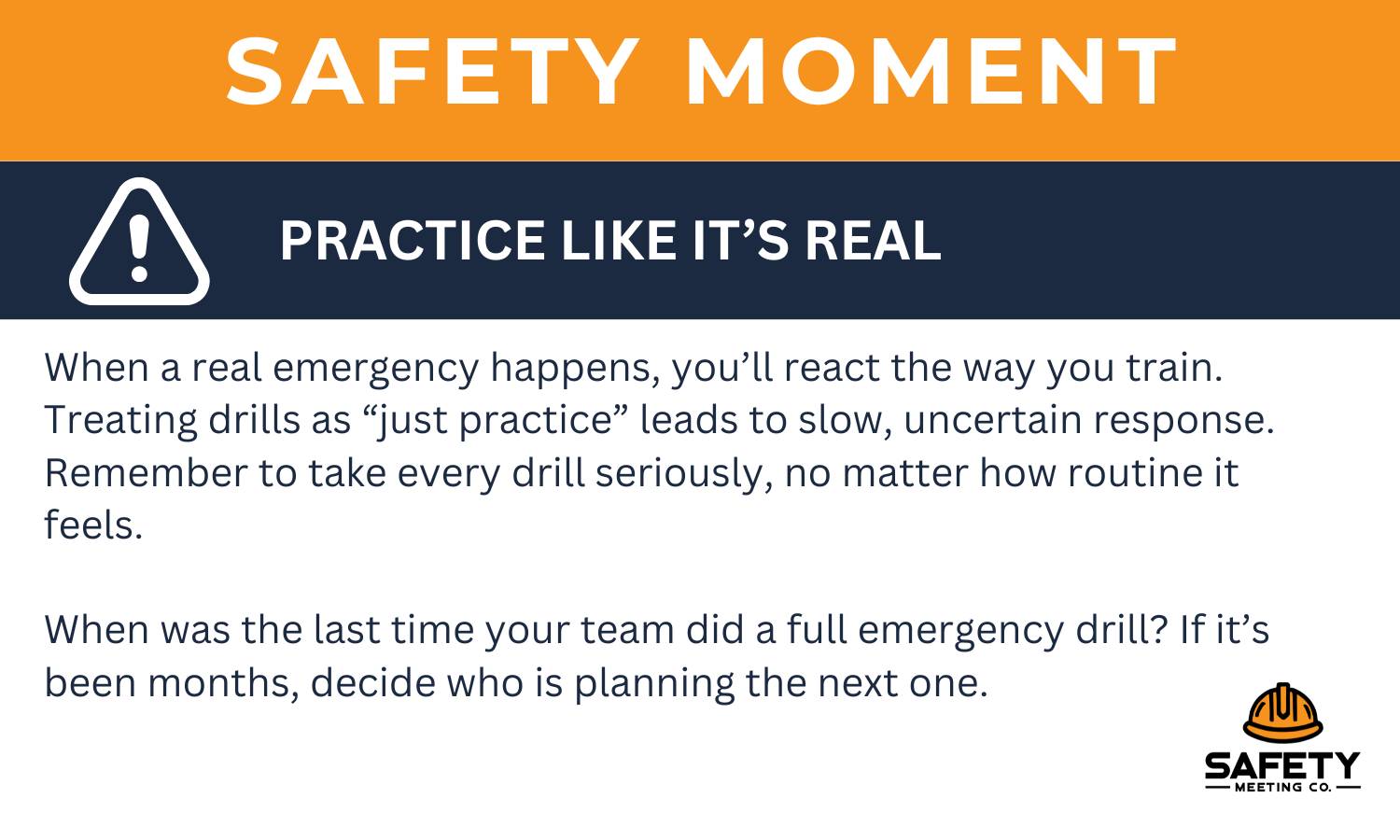 SAFETY MOMENT

PRACTICE LIKE IT’S REAL

When a real emergency happens, you’ll react the way you train. Treating drills as “just practice” leads to slow, uncertain response. Remember to take every drill seriously, no matter how routine it feels.

When was the last time your team did a full emergency drill? If it’s been months, decide who is planning the next one.

SAFETY
MEETING CO.